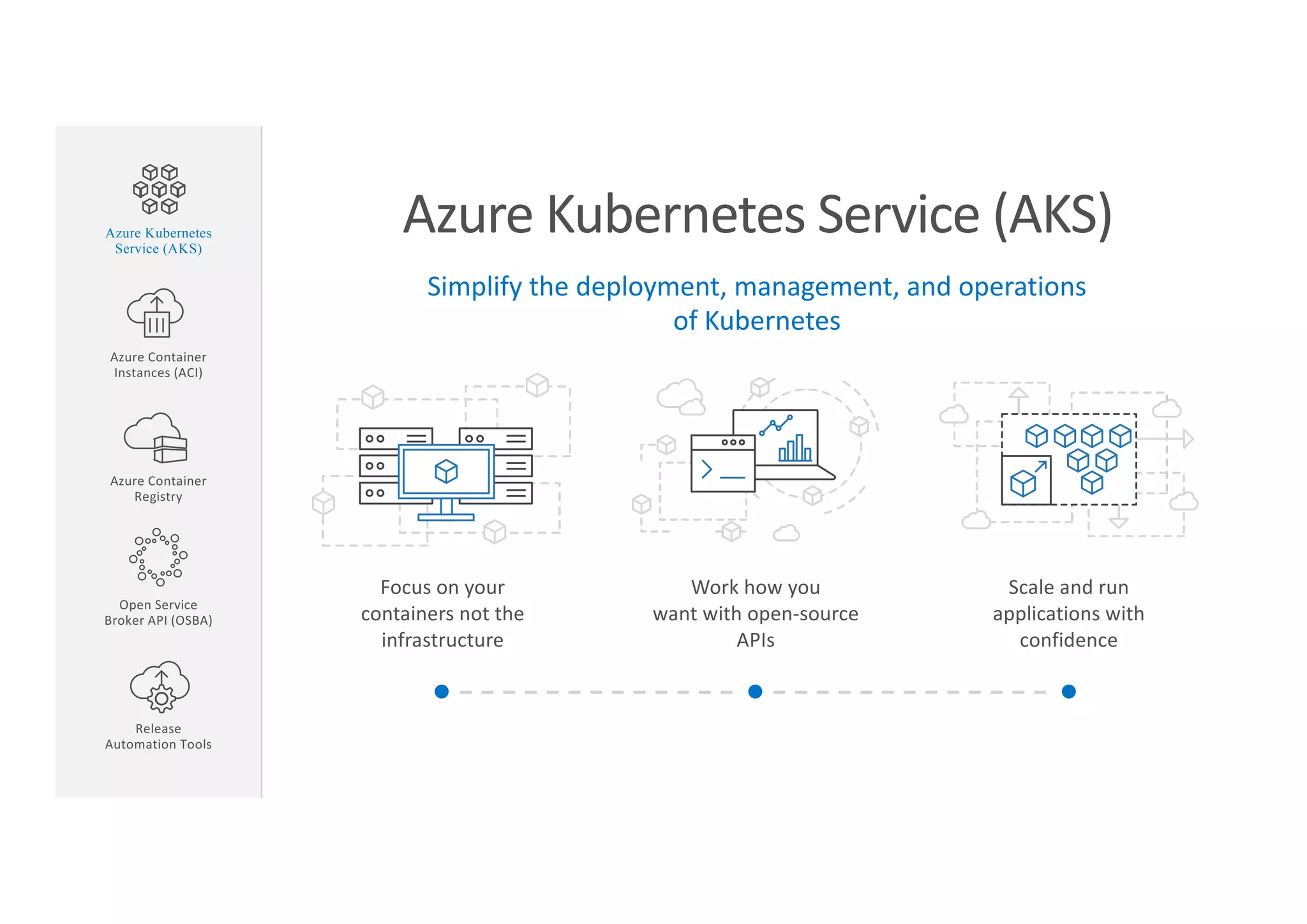 Azure Kubernetes Service (AKS)

Azure Container Instances (ACI)

Azure Container Registry

Open Service Broker API (OSBA)

Release Automation Tools

Azure Kubernetes Service (AKS)

Simplify the deployment, management, and operations of Kubernetes

Focus on your containers not the infrastructure

Work how you want with open-source APIs

Scale and run applications with confidence